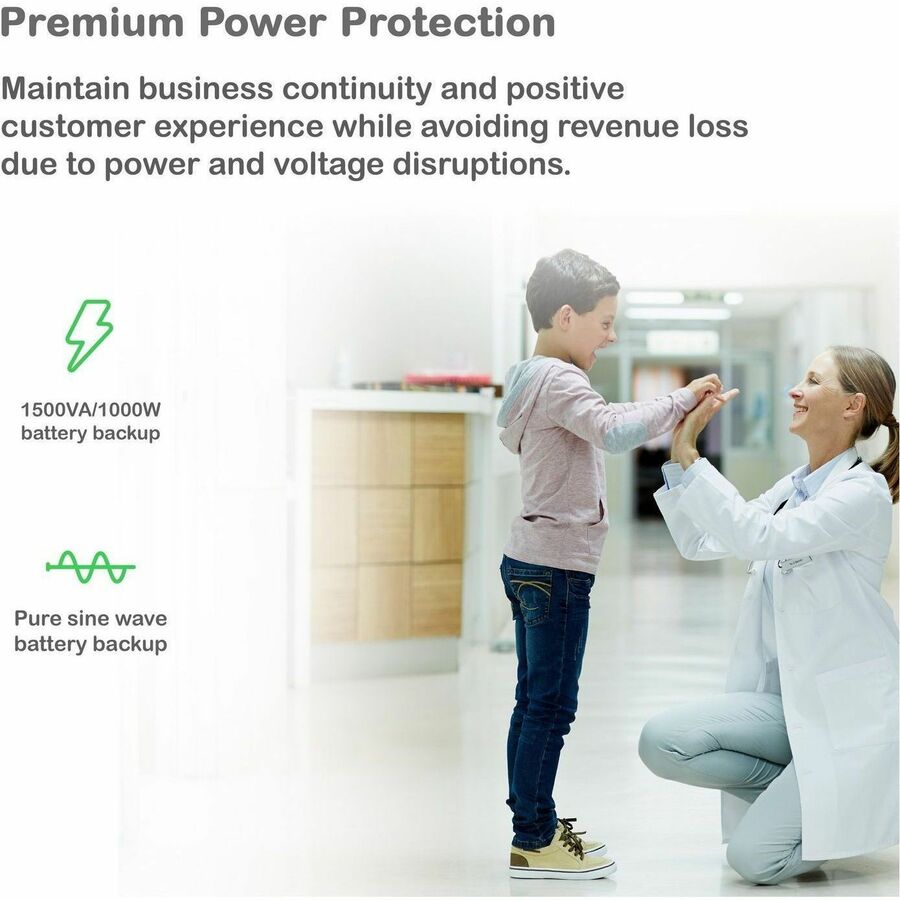 Premium Power Protection

Maintain business continuity and positive customer experience while avoiding revenue loss due to power and voltage disruptions.

1500VA/1000W battery backup

Pure sine wave battery backup